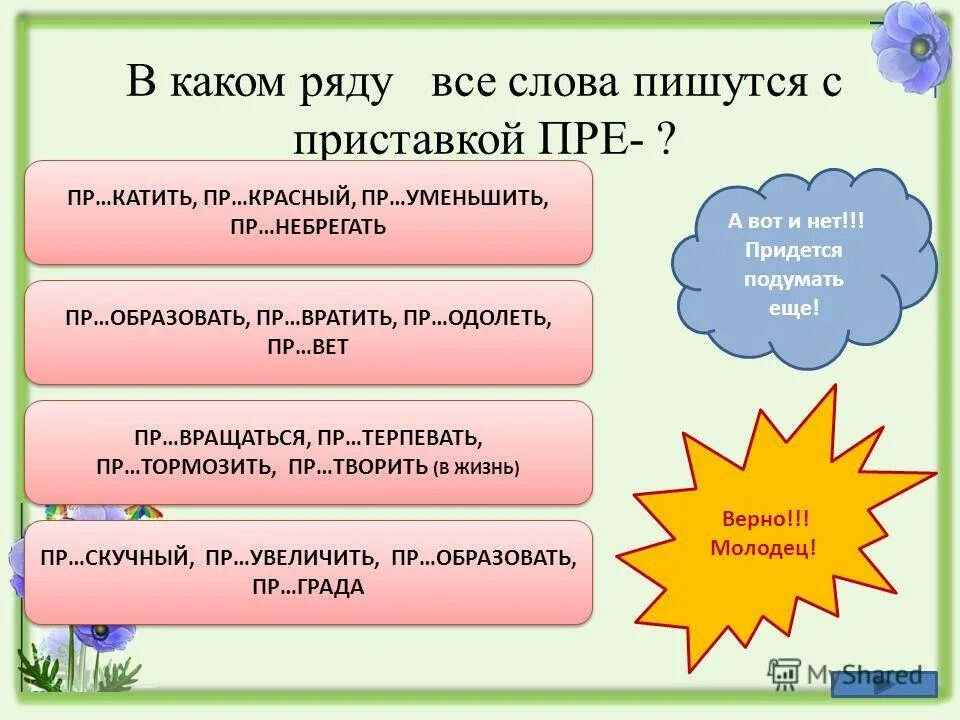 В каком ряду все слова пишутся с приставкой ПРЕ- ?

ПР…КАТИТЬ, ПР…КРАСНЫЙ, ПР…УМЕНЬШИТЬ, ПР…НЕБРЕГАТЬ

ПР…ОБРАЗОВАТЬ, ПР…ВРАТИТЬ, ПР…ОДОЛЕТЬ, ПР…ВЕТ

ПР…ВРАЩАТЬСЯ, ПР…ТЕРПЕВАТЬ, ПР…ТОРМОЗИТЬ, ПР…ТВОРИТЬ (В ЖИЗНЬ)

ПР…СКУЧНЫЙ, ПР…УВЕЛИЧИТЬ, ПР…ОБРАЗОВАТЬ, ПР…ГРАДА

А вот и нет!!! Придется подумать еще!

Верно!!! Молодец!

MyShared